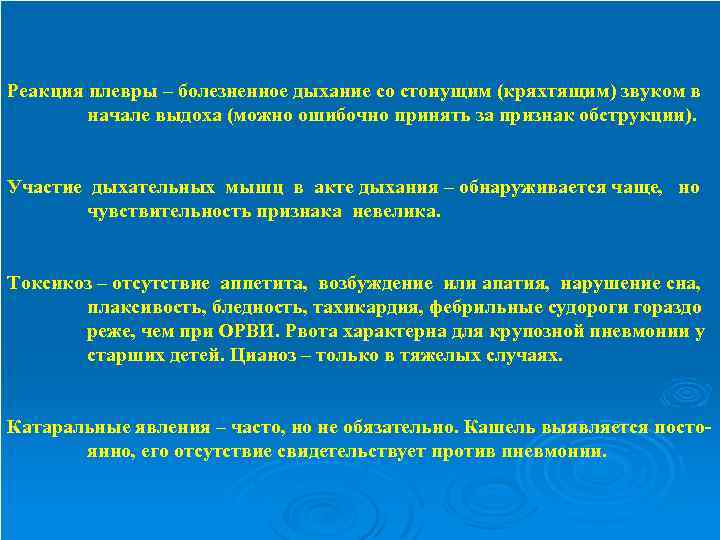 Реакция плевры – болезненное дыхание со стонущим (кряхтящим) звуком в начале выдоха (можно ошибочно принять за признак обструкции).

Участие дыхательных мышц в акте дыхания – обнаруживается чаще, но чувствительность признака невелика.

Токсикоз – отсутствие аппетита, возбуждение или апатия, нарушение сна, плаксивость, бледность, тахикардия, фебрильные судороги гораздо реже, чем при ОРВИ. Рвота характерна для крупозной пневмонии у старших детей. Цианоз – только в тяжелых случаях.

Катаральные явления – часто, но не обязательно. Кашель выявляется постоянно, его отсутствие свидетельствует против пневмонии.